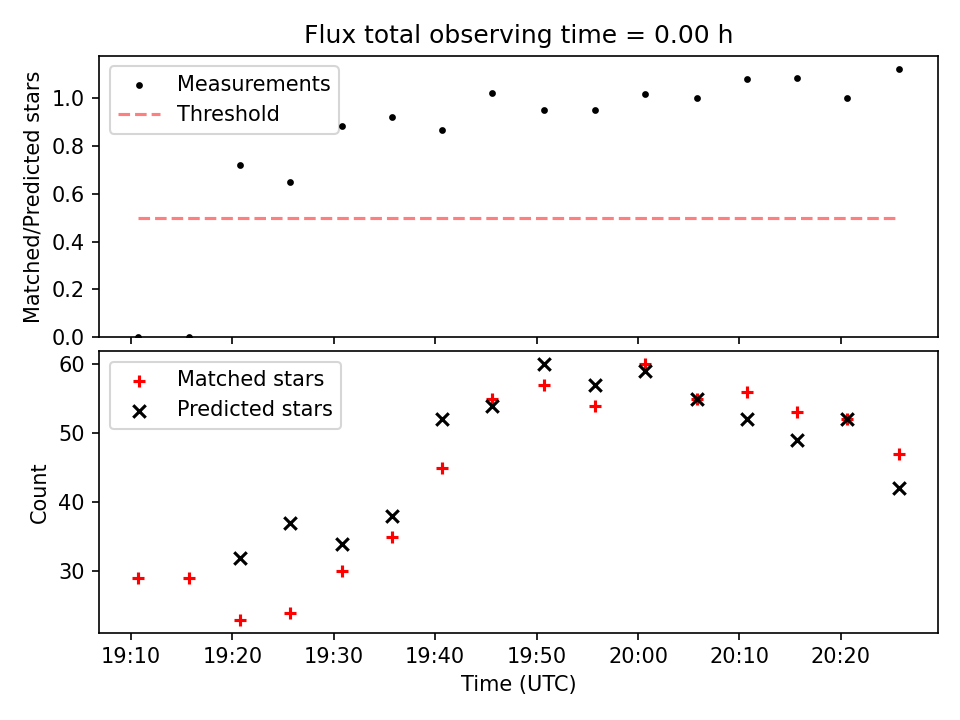 Flux total observing time = 0.00 h

Matched/Predicted stars

1.0
0.8
0.6
0.4
0.2
0.0

Measurements
Threshold

Count

60
50
40
30

Matched stars
Predicted stars

19:10 19:20 19:30 19:40 19:50 20:00 20:10 20:20

Time (UTC)